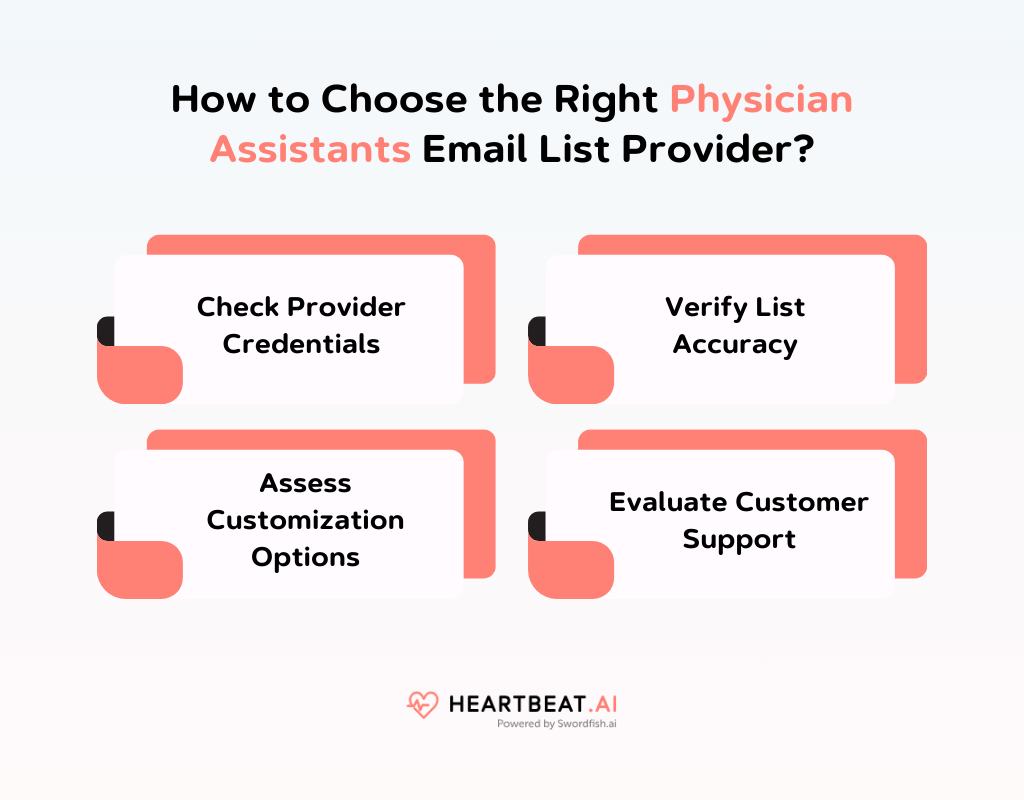 How to Choose the Right Physician Assistants Email List Provider?

Check Provider Credentials

Verify List Accuracy

Assess Customization Options

Evaluate Customer Support

HEARTBEAT.AI
Powered by Swordfish.ai